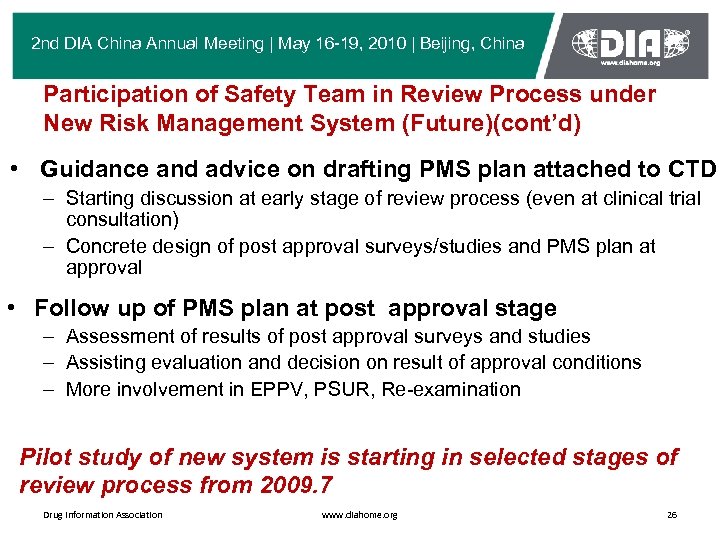 2nd DIA China Annual Meeting | May 16-19, 2010 | Beijing, China

DIA
www.diahome.org

Participation of Safety Team in Review Process under New Risk Management System (Future)(cont'd)

• Guidance and advice on drafting PMS plan attached to CTD
– Starting discussion at early stage of review process (even at clinical trial consultation)
– Concrete design of post approval surveys/studies and PMS plan at approval

• Follow up of PMS plan at post approval stage
– Assessment of results of post approval surveys and studies
– Assisting evaluation and decision on result of approval conditions
– More involvement in EPPV, PSUR, Re-examination

Pilot study of new system is starting in selected stages of review process from 2009.7

Drug Information Association www.diahome.org 26